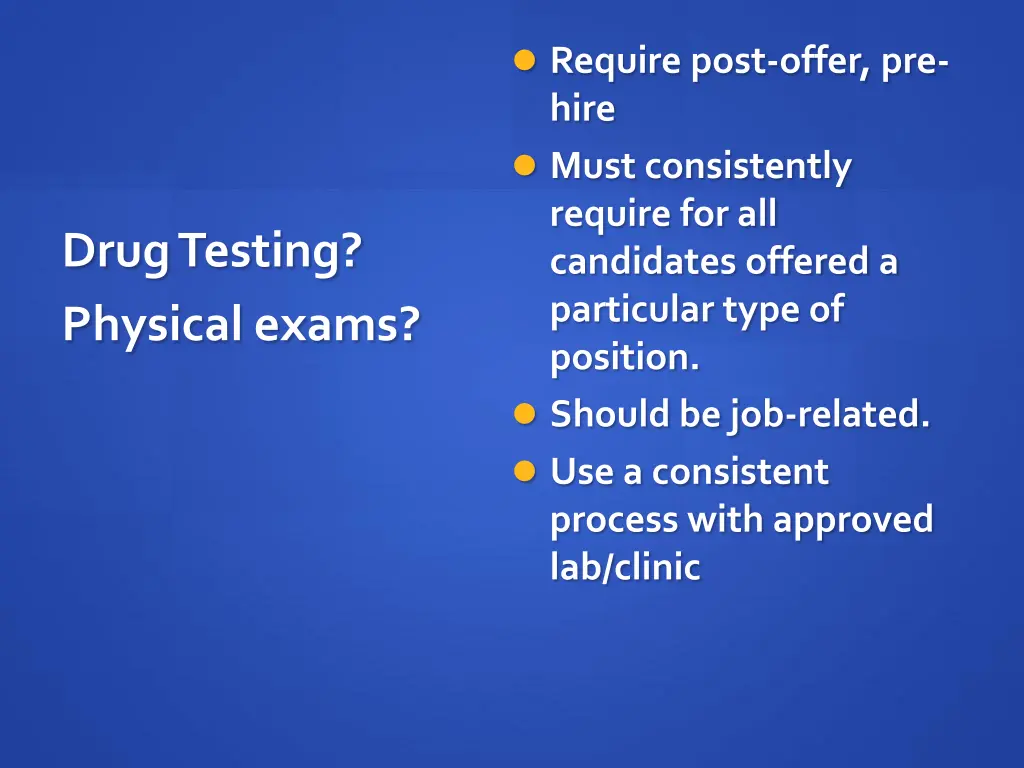 Drug Testing?

Physical exams?

- Require post-offer, pre-hire
- Must consistently require for all candidates offered a particular type of position.
- Should be job-related.
- Use a consistent process with approved lab/clinic